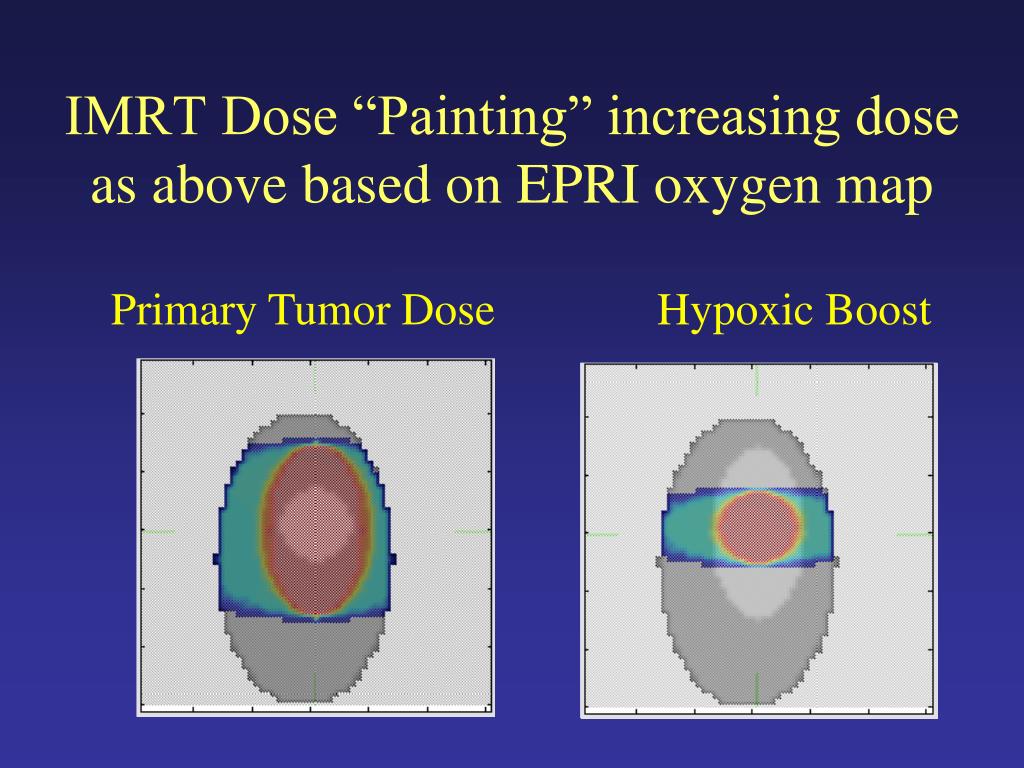 IMRT Dose “Painting” increasing dose as above based on EPRI oxygen map

Primary Tumor Dose

Hypoxic Boost